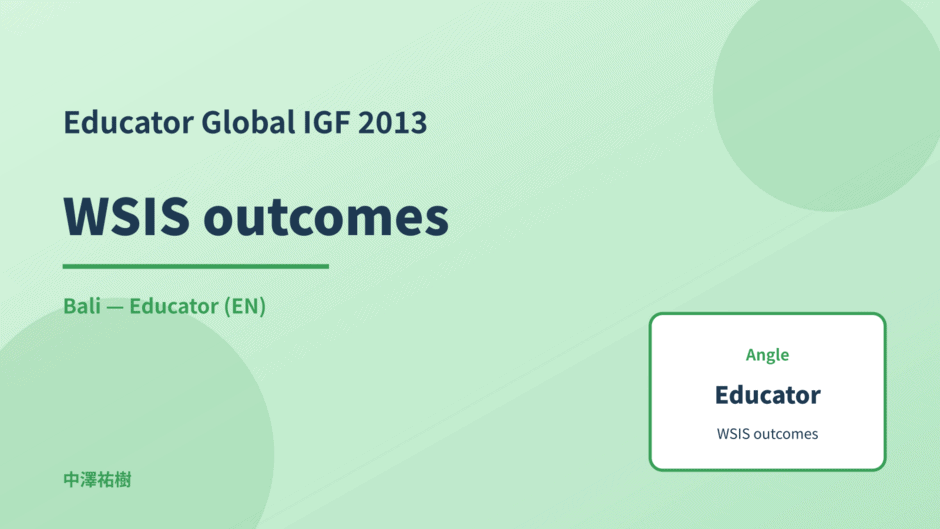 Educator Global IGF 2013

WSIS outcomes

Bali — Educator (EN)

Angle

Educator

WSIS outcomes

中澤祐樹